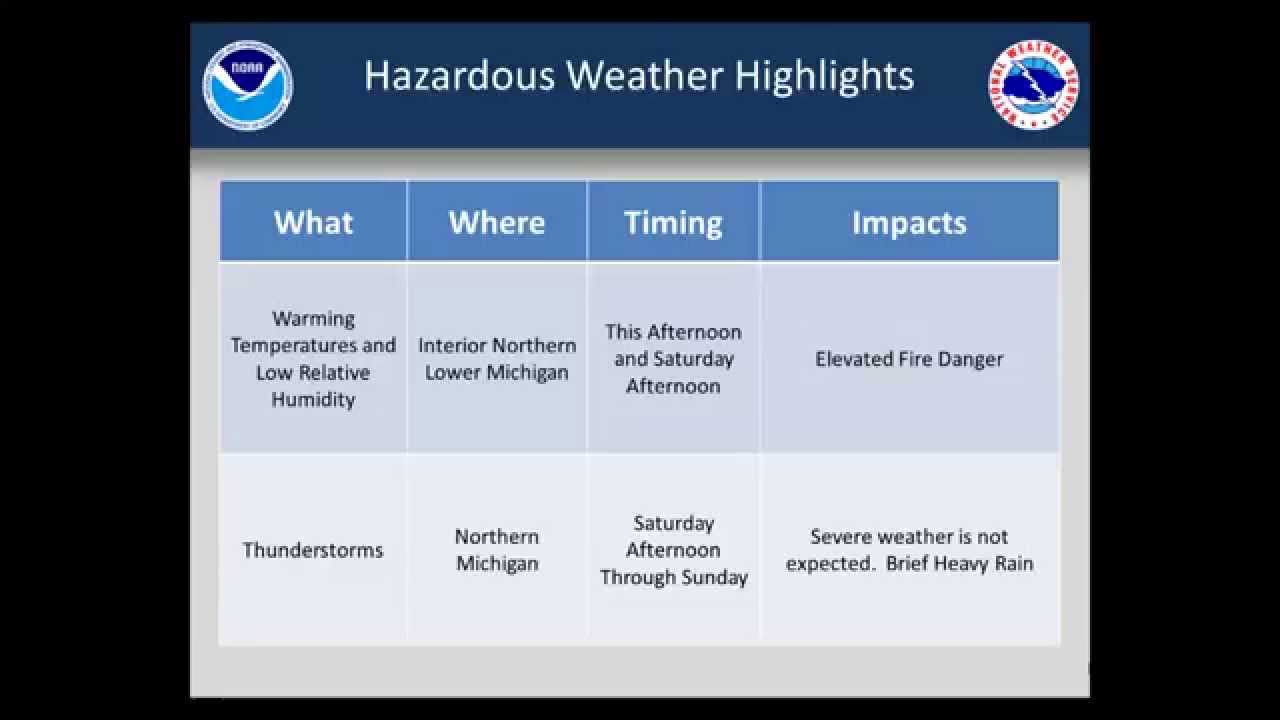 NOAA

Hazardous Weather Highlights

NATIONAL WEATHER SERVICE

| What | Where | Timing | Impacts |
|---|---|---|---|
| Warming Temperatures and Low Relative Humidity | Interior Northern Lower Michigan | This Afternoon and Saturday Afternoon | Elevated Fire Danger |
| Thunderstorms | Northern Michigan | Saturday Afternoon Through Sunday | Severe weather is not expected. Brief Heavy Rain |